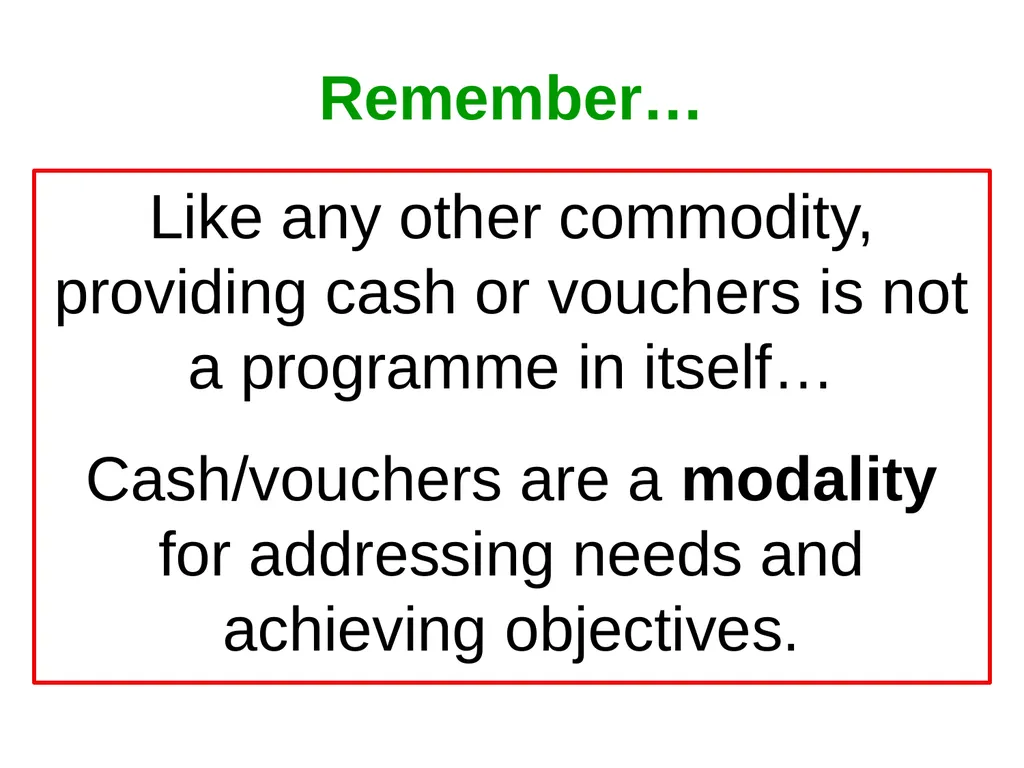 Remember…

Like any other commodity, providing cash or vouchers is not a programme in itself…

Cash/vouchers are a modality for addressing needs and achieving objectives.